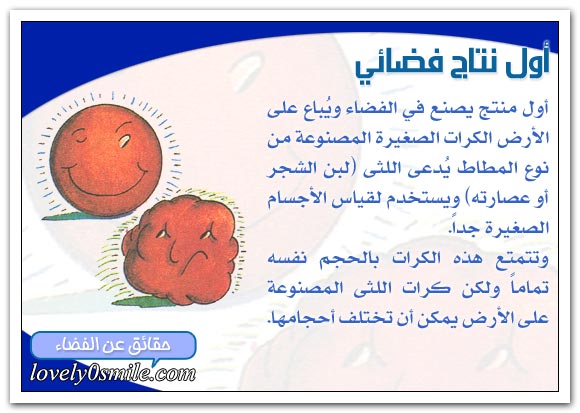 أول نتاج فضائي

أول منتج يصنع في الفضاء ويُباع على الأرض الكرات الصغيرة المصنوعة من نوع المطاط يُدعى اللثى (لبن الشجر أو عصارته) ويستخدم لقياس الأجسام الصغيرة جداً.

وتتمتع هذه الكرات بالحجم نفسه تماماً ولكن كرات اللثى المصنوعة على الأرض يمكن أن تختلف أحجامها.

حقائق عن الفضاء

lovely0smile.com